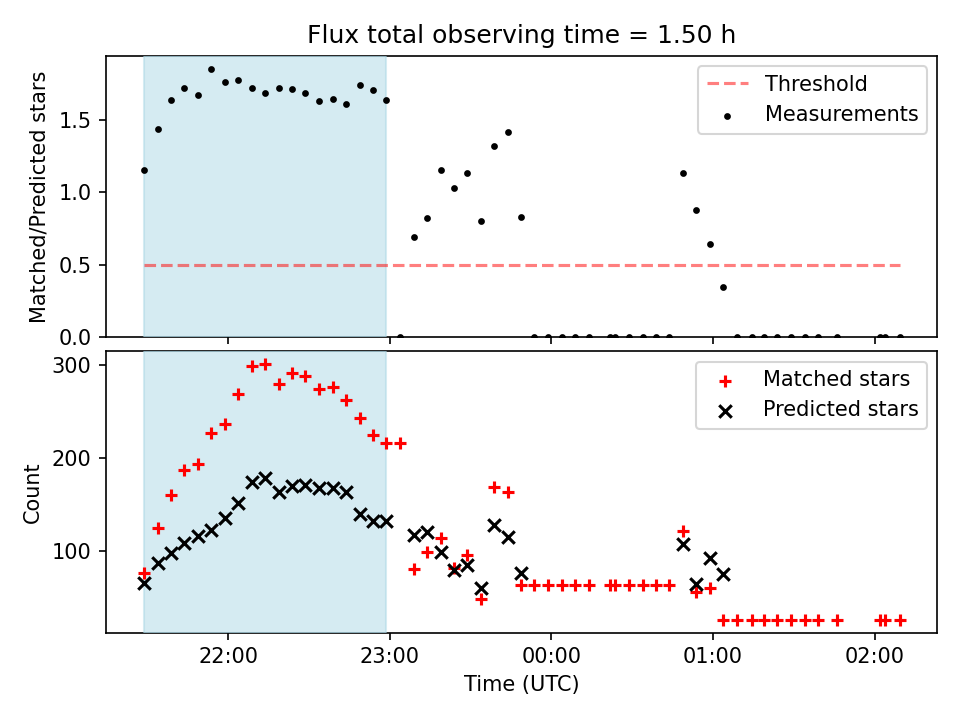 Flux total observing time = 1.50 h

Matched/Predicted stars

1.5
1.0
0.5
0.0

Threshold
Measurements

Count

300
200
100

Matched stars
Predicted stars

22:00
23:00
00:00
01:00
02:00

Time (UTC)